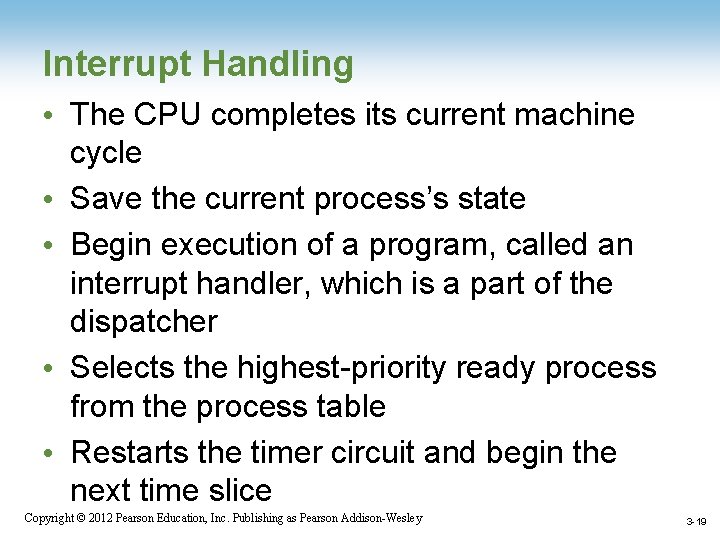 Interrupt Handling

• The CPU completes its current machine cycle

• Save the current process's state

• Begin execution of a program, called an interrupt handler, which is a part of the dispatcher

• Selects the highest-priority ready process from the process table

• Restarts the timer circuit and begin the next time slice

Copyright © 2012 Pearson Education, Inc. Publishing as Pearson Addison-Wesley

3-19